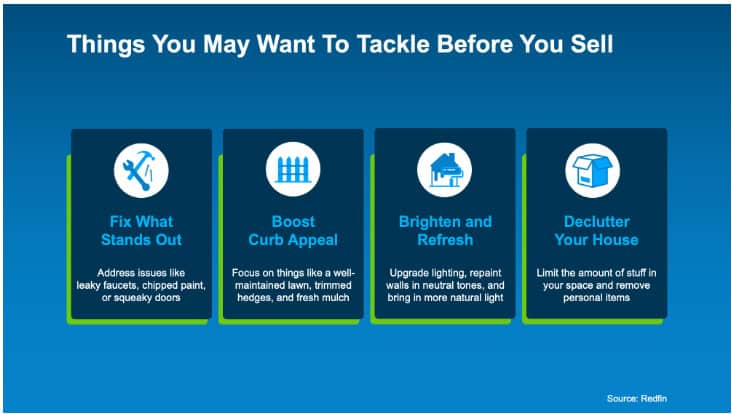 Things You May Want To Tackle Before You Sell

Fix What Stands Out

Address issues like leaky faucets, chipped paint, or squeaky doors

Boost Curb Appeal

Focus on things like a well-maintained lawn, trimmed hedges, and fresh mulch

Brighten and Refresh

Upgrade lighting, repaint walls in neutral tones, and bring in more natural light

Declutter Your House

Limit the amount of stuff in your space and remove personal items

Source: Redfin